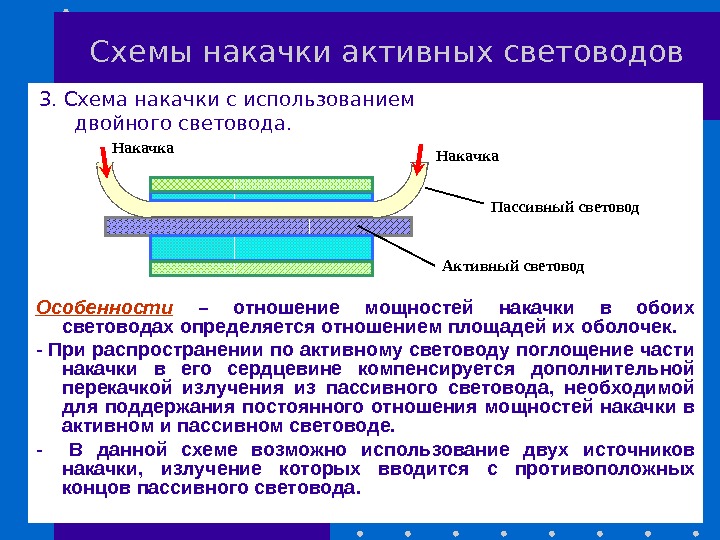 Схемы накачки активных световодов

3. Схема накачки с использованием двойного световода.

Накачка

Накачка

Пассивный световод

Активный световод

Особенности – отношение мощностей накачки в обоих световодах определяется отношением площадей их оболочек.

- При распространении по активному световоду поглощение части накачки в его сердцевине компенсируется дополнительной перекачкой излучения из пассивного световода, необходимой для поддержания постоянного отношения мощностей накачки в активном и пассивном световоде.

- В данной схеме возможно использование двух источников накачки, излучение которых вводится с противоположных концов пассивного световода.